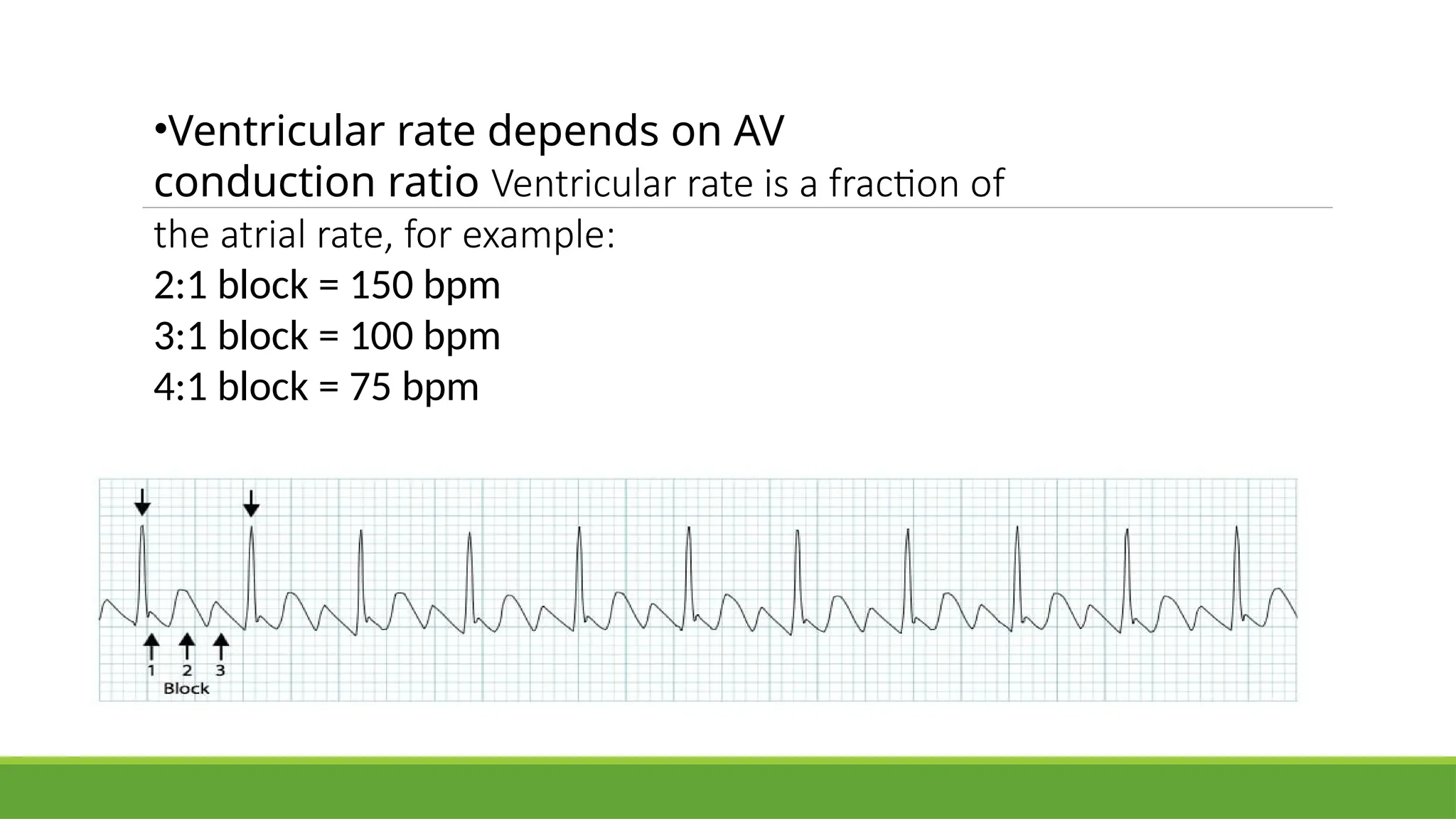 •Ventricular rate depends on AV conduction ratio Ventricular rate is a fraction of the atrial rate, for example:
2:1 block = 150 bpm
3:1 block = 100 bpm
4:1 block = 75 bpm

1 2 3
Block